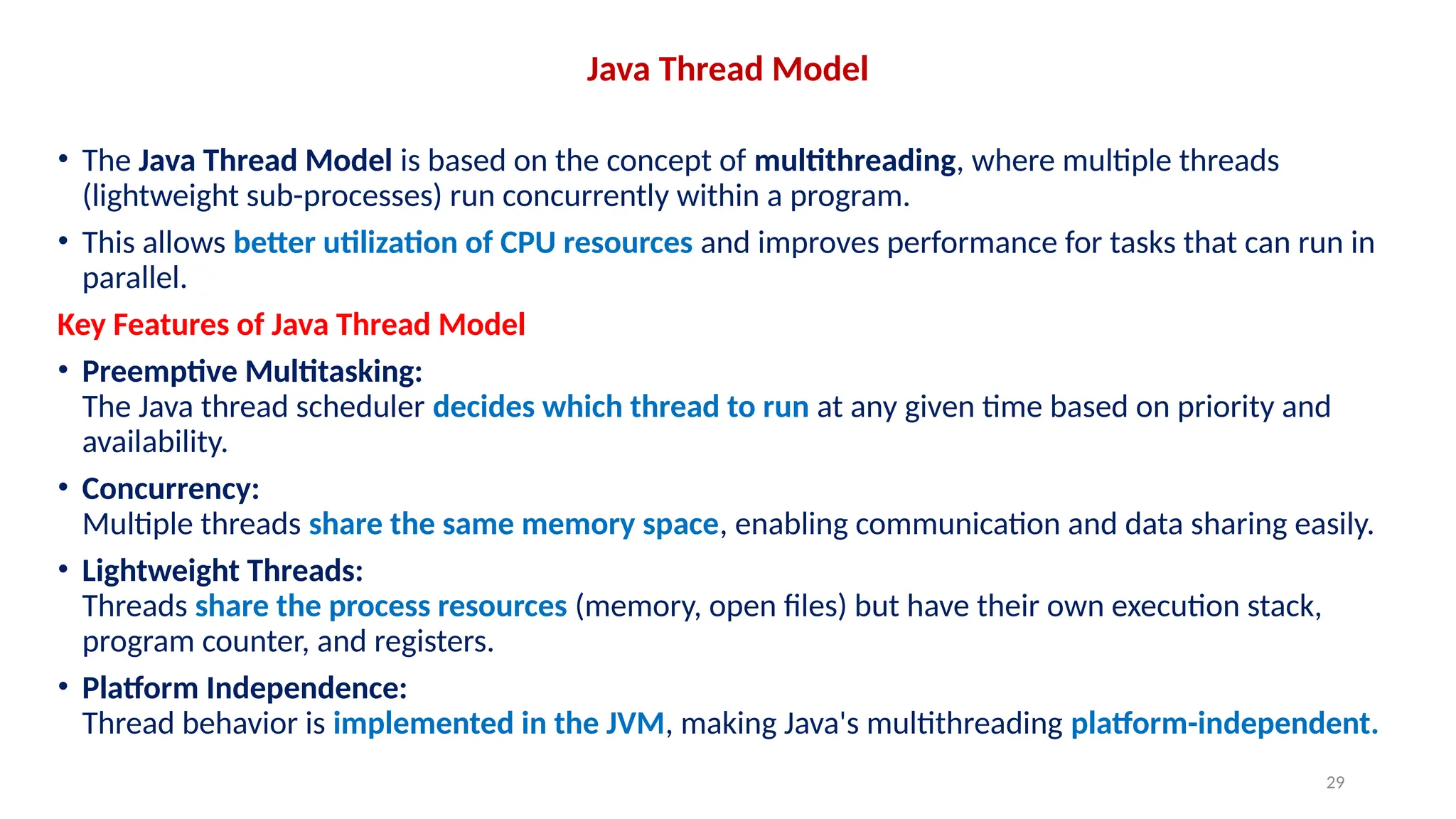 Java Thread Model

• The Java Thread Model is based on the concept of multithreading, where multiple threads (lightweight sub-processes) run concurrently within a program.

• This allows better utilization of CPU resources and improves performance for tasks that can run in parallel.

Key Features of Java Thread Model

• Preemptive Multitasking:
The Java thread scheduler decides which thread to run at any given time based on priority and availability.

• Concurrency:
Multiple threads share the same memory space, enabling communication and data sharing easily.

• Lightweight Threads:
Threads share the process resources (memory, open files) but have their own execution stack, program counter, and registers.

• Platform Independence:
Thread behavior is implemented in the JVM, making Java's multithreading platform-independent.

29